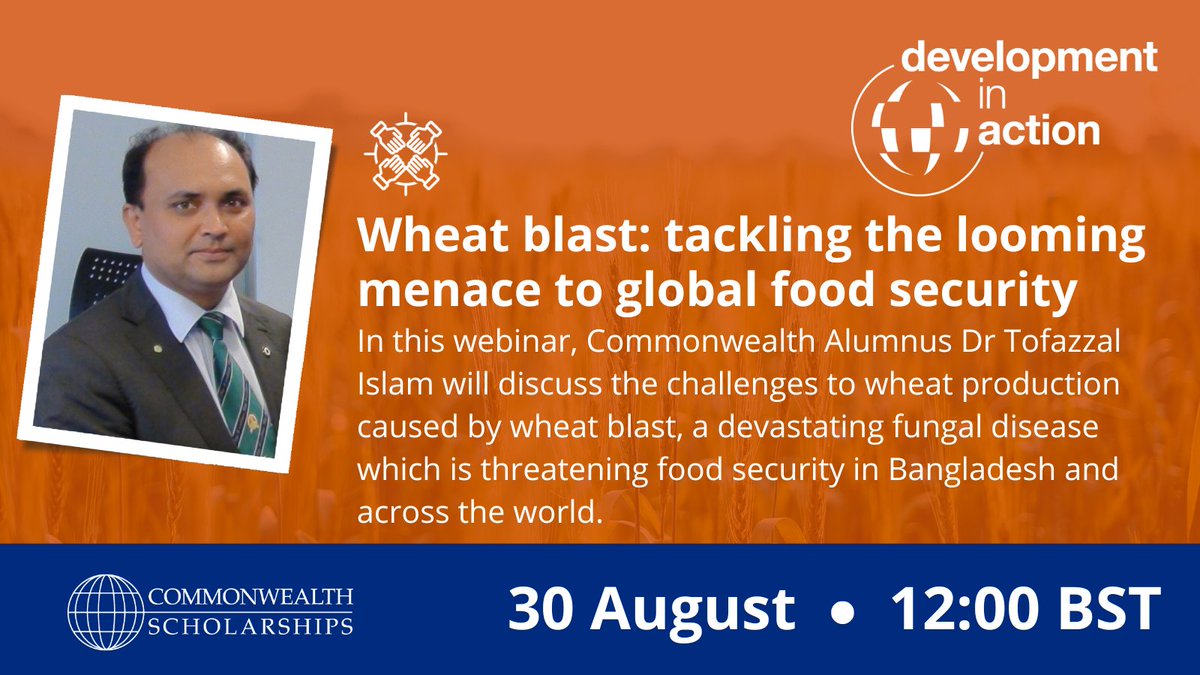 development in action

Wheat blast: tackling the looming menace to global food security

In this webinar, Commonwealth Alumnus Dr Tofazzal Islam will discuss the challenges to wheat production caused by wheat blast, a devastating fungal disease which is threatening food security in Bangladesh and across the world.

COMMONWEALTH SCHOLARSHIPS

30 August • 12:00 BST